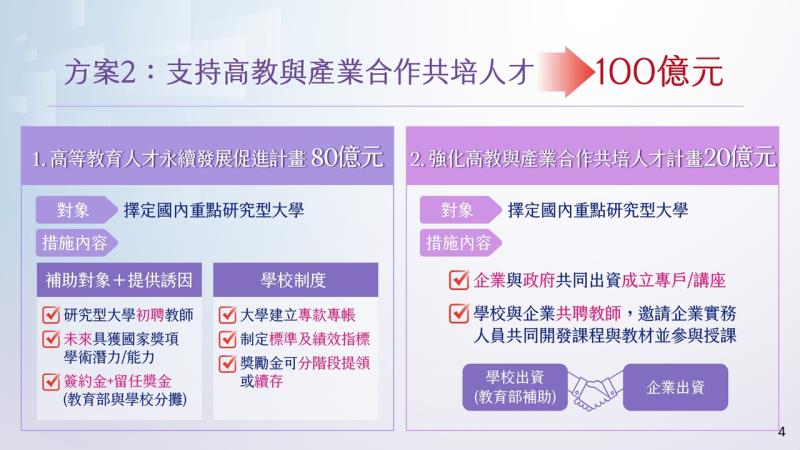 方案2：支持高教與產業合作共培人才 100億元

1. 高等教育人才永續發展促進計畫 80億元

對象 擇定國內重點研究型大學

措施內容

補助對象＋提供誘因

研究型大學初聘教師

未來具獲國家獎項學術潛力/能力

簽約金+留任獎金 (教育部與學校分攤)

學校制度

大學建立專款專帳

制定標準及績效指標

獎勵金可分階段提領或續存

2. 強化高教與產業合作共培人才計畫20億元

對象 擇定國內重點研究型大學

措施內容

企業與政府共同出資成立專戶/講座

學校與企業共聘教師，邀請企業實務人員共同開發課程與教材並參與授課

學校出資 (教育部補助)

企業出資

4